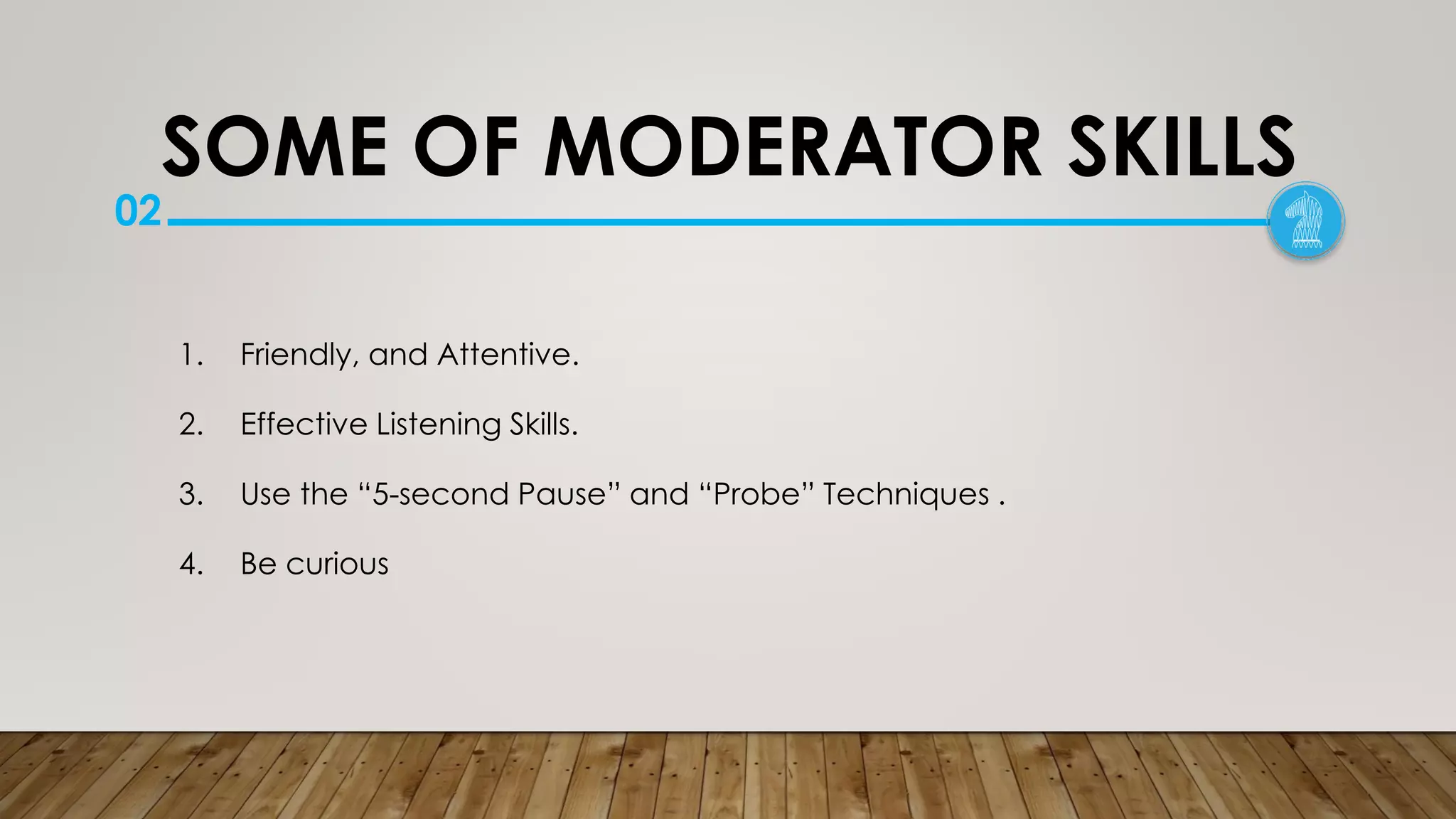 SOME OF MODERATOR SKILLS

02

1. Friendly, and Attentive.

2. Effective Listening Skills.

3. Use the “5-second Pause” and “Probe” Techniques .

4. Be curious